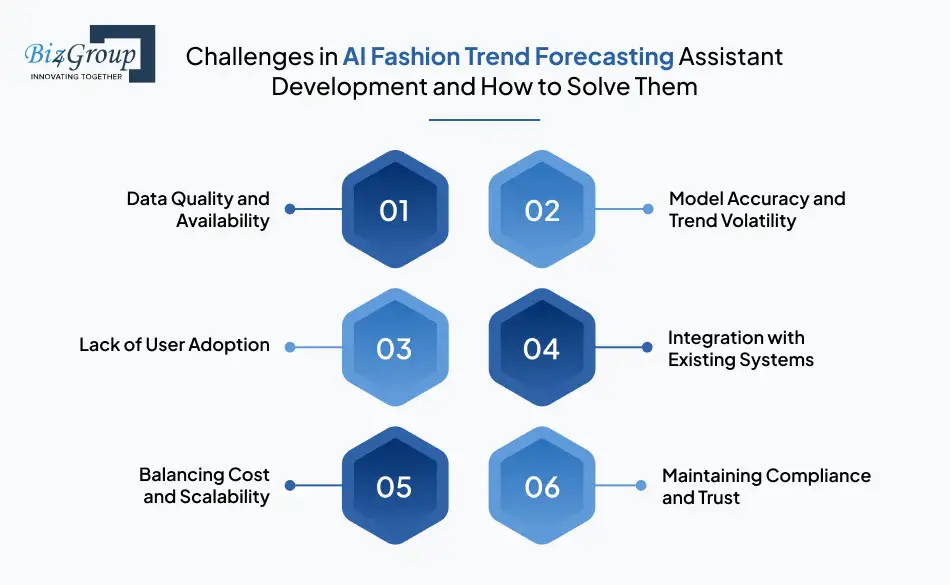 Biz4Group
INNOVATING TOGETHER

Challenges in AI Fashion Trend Forecasting Assistant Development and How to Solve Them

Data Quality and Availability

01

02

Model Accuracy and Trend Volatility

Lack of User Adoption

03

04

Integration with Existing Systems

Balancing Cost and Scalability

05

06

Maintaining Compliance and Trust